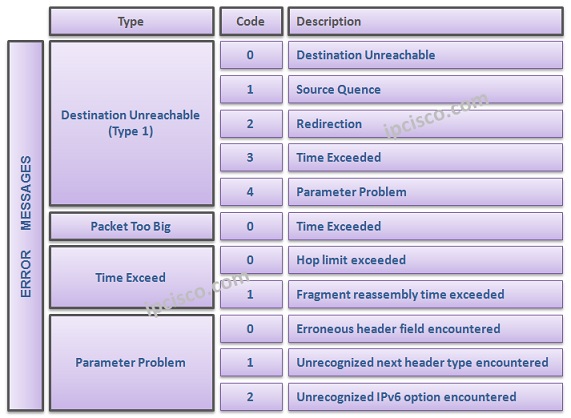 ERROR MESSAGES

| Type | Code | Description |
|---|---|---|
| Destination Unreachable (Type 1) | 0 | Destination Unreachable |
| | 1 | Source Quence |
| | 2 | Redirection |
| | 3 | Time Exceeded |
| | 4 | Parameter Problem |
| Packet Too Big | 0 | Time Exceeded |
| Time Exceed | 0 | Hop limit exceeded |
| | 1 | Fragment reassembly time exceeded |
| Parameter Problem | 0 | Erroneous header field encountered |
| | 1 | Unrecognized next header type encountered |
| | 2 | Unrecognized IPv6 option encountered |

ipcisco.com

ipcisco.com